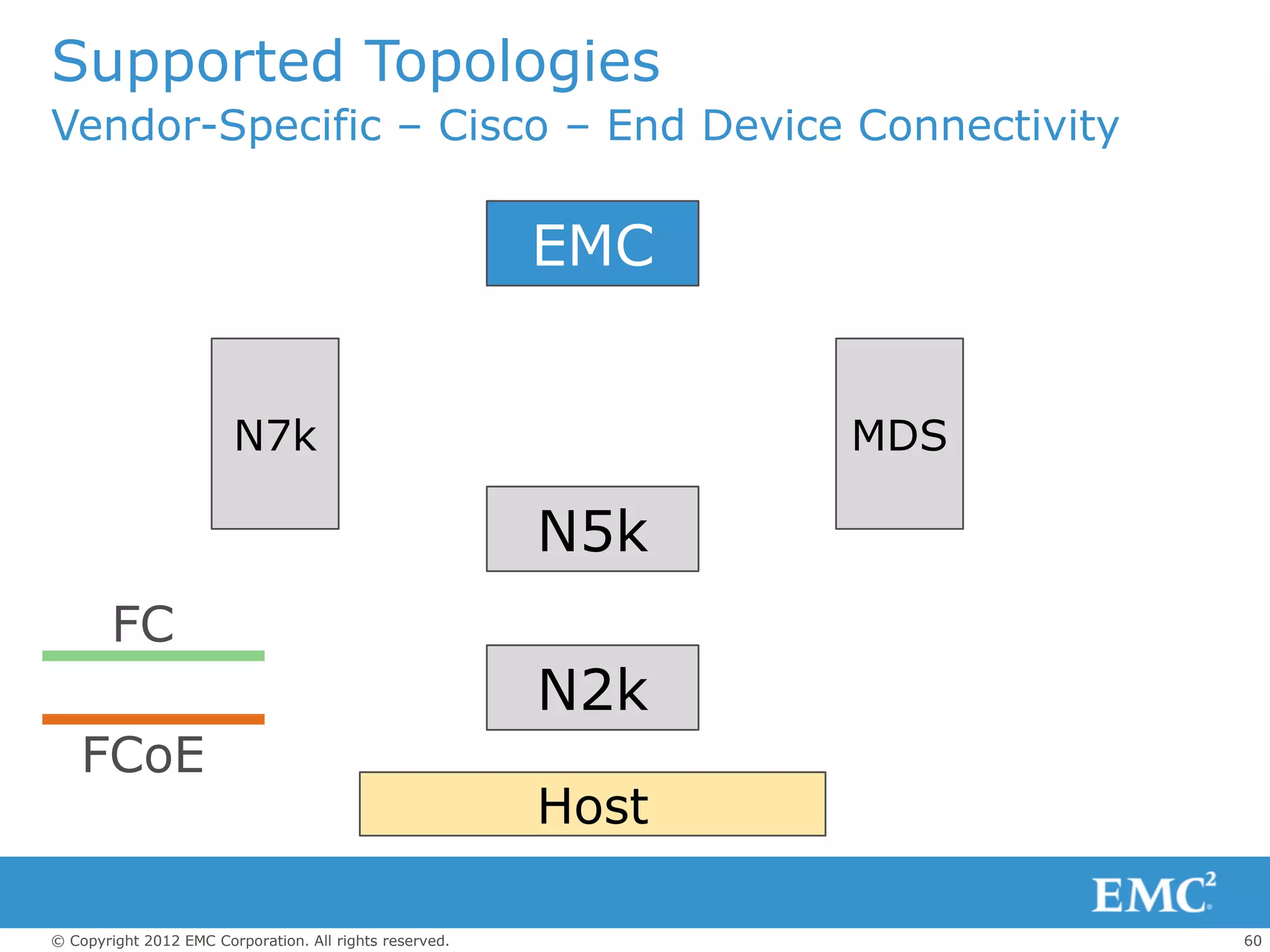 Supported Topologies
Vendor-Specific – Cisco – End Device Connectivity

EMC

N7k

MDS

N5k

FC

N2k

FCoE

Host

EMC$^2$

© Copyright 2012 EMC Corporation. All rights reserved.

60